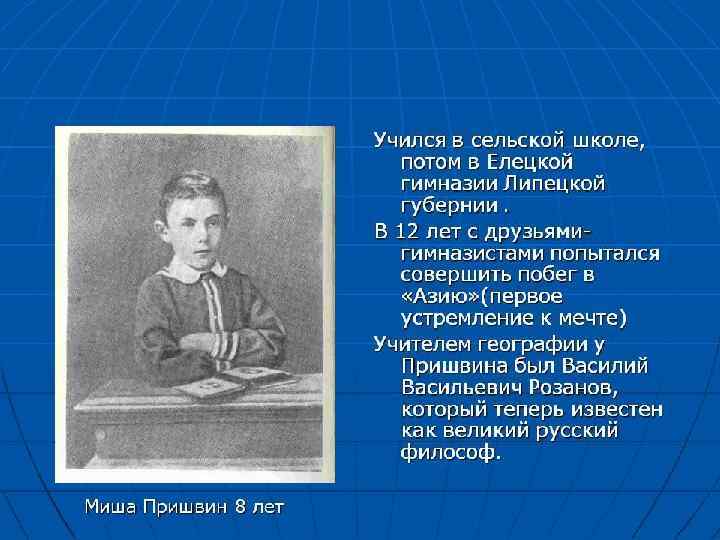 Учился в сельской школе, потом в Елецкой гимназии Липецкой губернии .

В 12 лет с друзьями-гимназистами попытался совершить побег в «Азию»(первое устремление к мечте)

Учителем географии у Пришвина был Василий Васильевич Розанов, который теперь известен как великий русский философ.

Миша Пришвин 8 лет